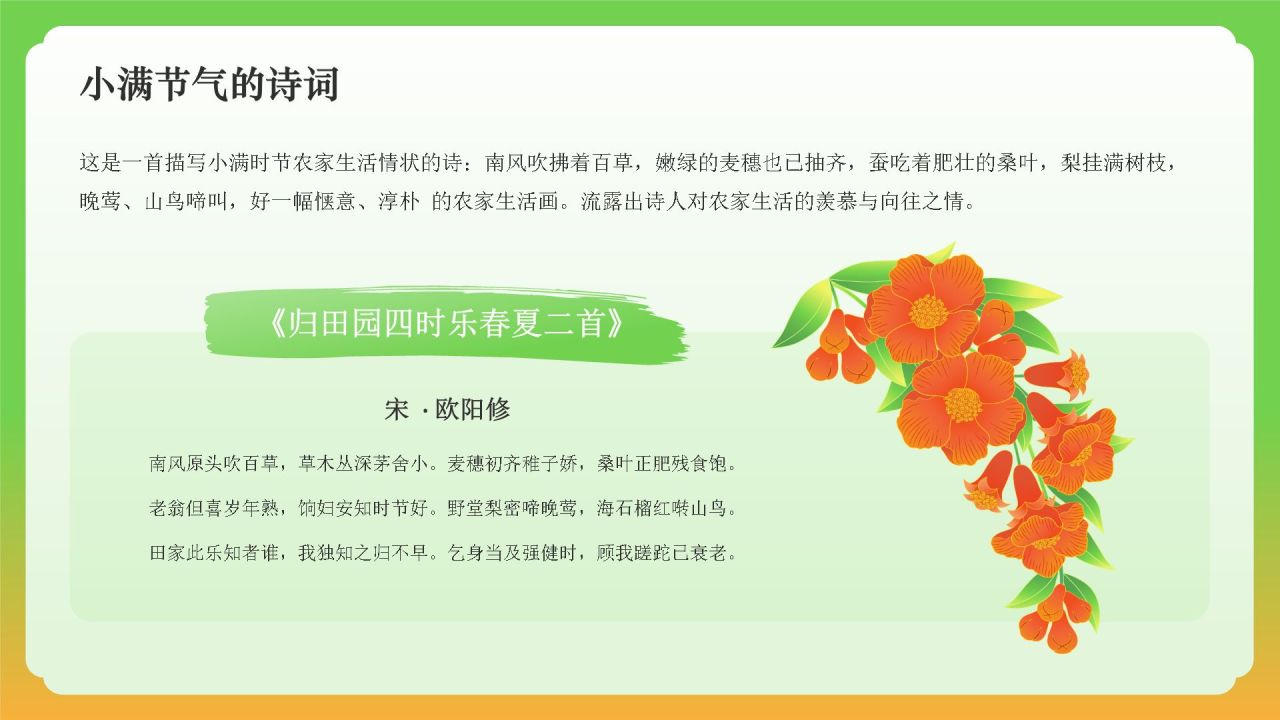 小满节气的诗词

这是一首描写小满时节农家生活情状的诗：南风吹拂着百草，嫩绿的麦穗也已抽齐，蚕吃着肥壮的桑叶，梨挂满树枝，晚莺、山鸟啼叫，好一幅惬意、淳朴 的农家生活画。流露出诗人对农家生活的羡慕与向往之情。

《归田园四时乐春夏二首》

宋 ·欧阳修

南风原头吹百草，草木丛深茅舍小。麦穗初齐稚子娇，桑叶正肥残食饱。

老翁但喜岁年熟，饷妇安知时节好。野堂梨密啼晚莺，海石榴红啭山鸟。

田家此乐知者谁，我独知之归不早。乞身当及强健时，顾我蹉跎已衰老。